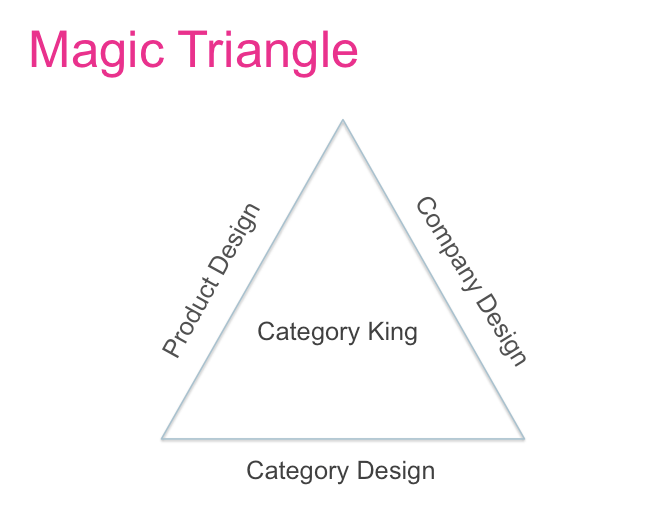 Magic Triangle

Product Design

Company Design

Category King

Category Design